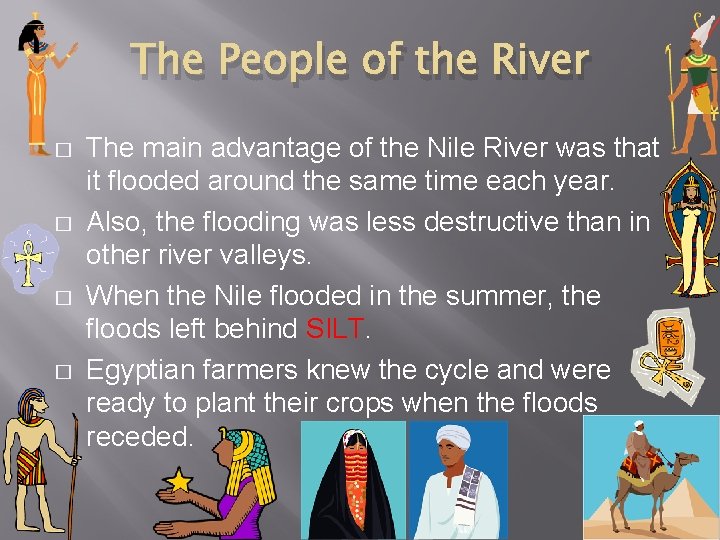 The People of the River

□ The main advantage of the Nile River was that it flooded around the same time each year.

□ Also, the flooding was less destructive than in other river valleys.

□ When the Nile flooded in the summer, the floods left behind SILT.

□ Egyptian farmers knew the cycle and were ready to plant their crops when the floods receded.